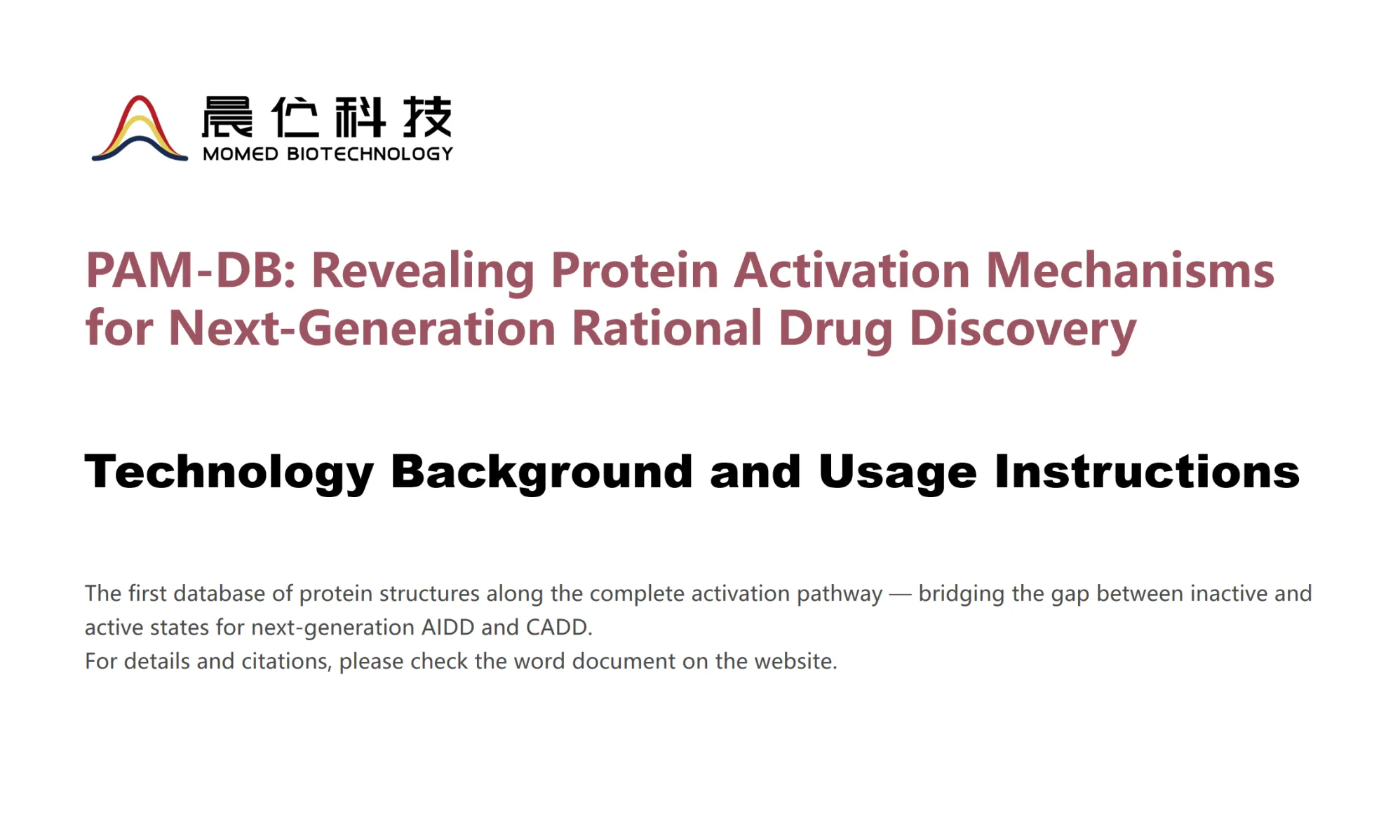 晨伫科技
MOMED BIOTECHNOLOGY

PAM-DB: Revealing Protein Activation Mechanisms for Next-Generation Rational Drug Discovery

Technology Background and Usage Instructions

The first database of protein structures along the complete activation pathway — bridging the gap between inactive and active states for next-generation AIDD and CADD.
For details and citations, please check the word document on the website.